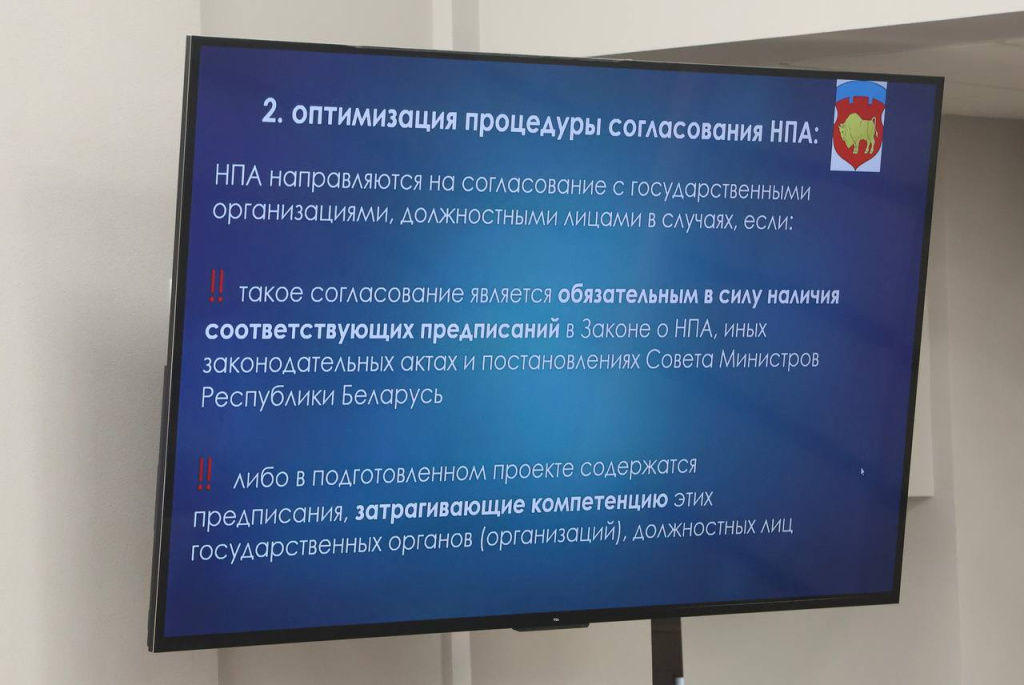 2. оптимизация процедуры согласования НПА:

НПА направляются на согласование с государственными организациями, должностными лицами в случаях, если:

!! такое согласование является обязательным в силу наличия соответствующих предписаний в Законе о НПА, иных законодательных актах и постановлениях Совета Министров Республики Беларусь

!! либо в подготовленном проекте содержатся предписания, затрагивающие компетенцию этих государственных органов (организаций), должностных лиц